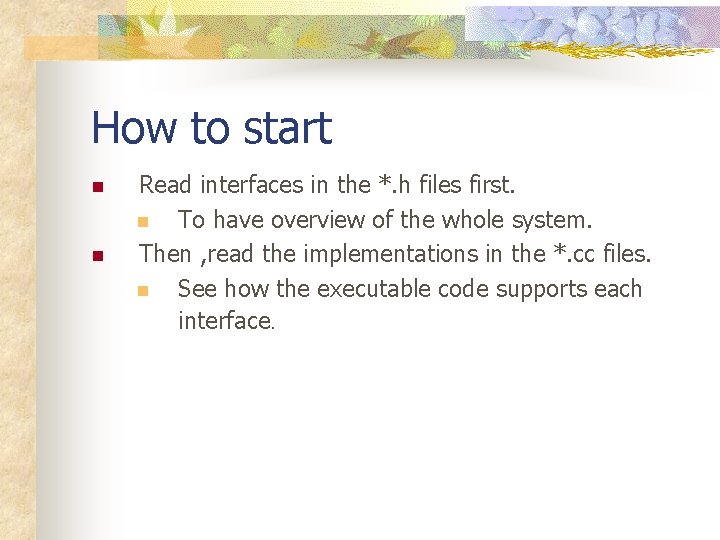 How to start

• Read interfaces in the *.h files first.
• To have overview of the whole system.
• Then ,read the implementations in the *.cc files.
• See how the executable code supports each interface.